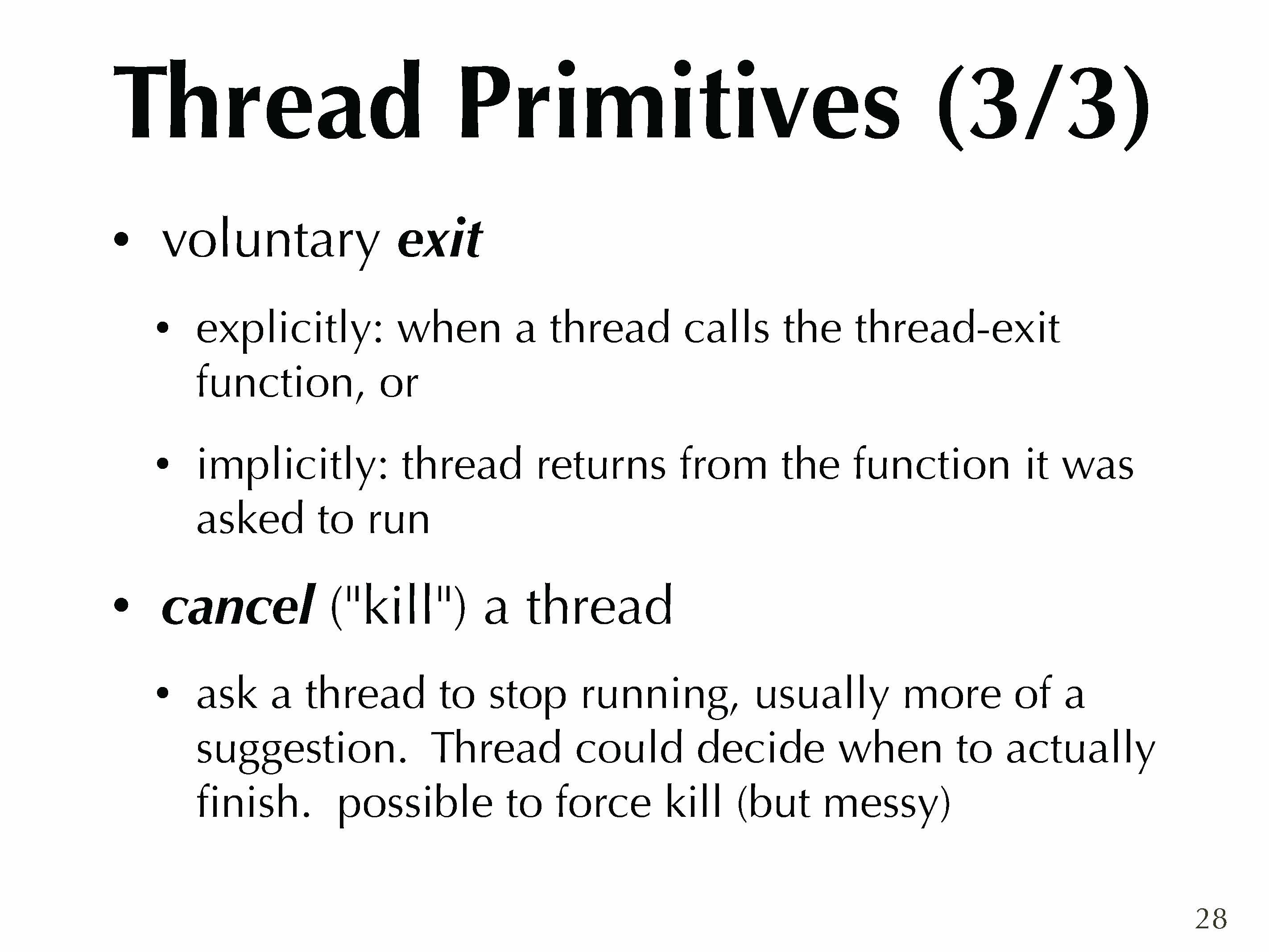 Thread Primitives (3/3)

• voluntary exit

• explicitly: when a thread calls the thread-exit function, or

• implicitly: thread returns from the function it was asked to run

• cancel ("kill") a thread

• ask a thread to stop running, usually more of a suggestion.  Thread could decide when to actually finish.  possible to force kill (but messy)

28